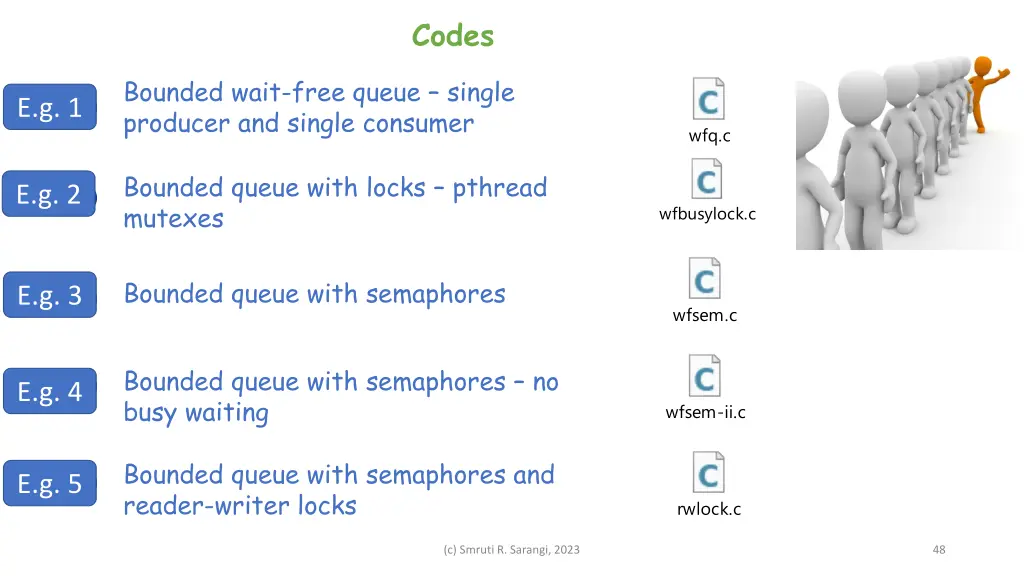 Codes

E.g. 1
Bounded wait-free queue – single producer and single consumer
C
wfq.c

E.g. 2
Bounded queue with locks – pthread mutexes
C
wfbusylock.c

E.g. 3
Bounded queue with semaphores
C
wfsem.c

E.g. 4
Bounded queue with semaphores – no busy waiting
C
wfsem-ii.c

E.g. 5
Bounded queue with semaphores and reader-writer locks
C
rwlock.c

(c) Smruti R. Sarangi, 2023

48